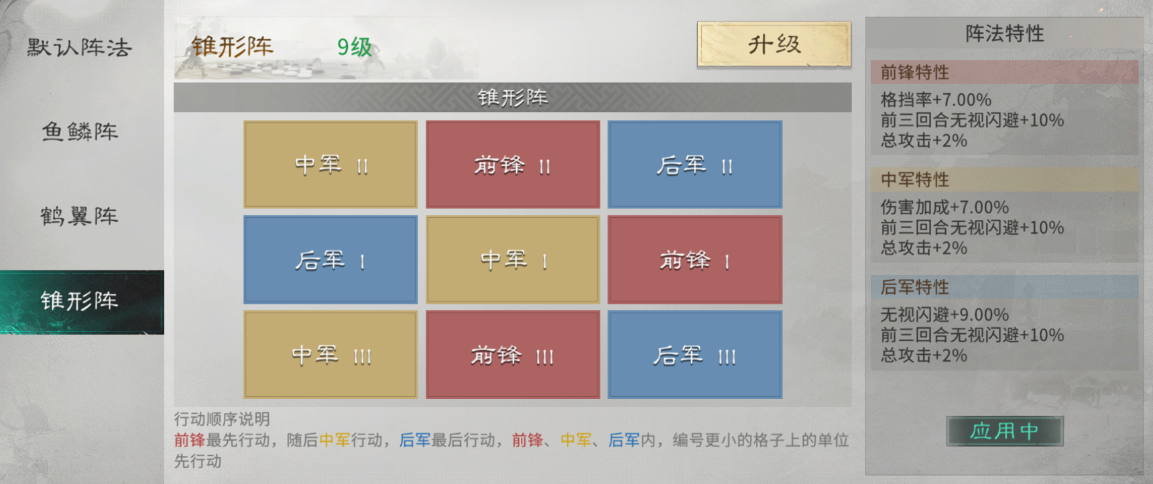 默认阵法

鱼鳞阵

鹤翼阵

锥形阵

锥形阵 9级

升级

锥形阵

| 中军 II | 前锋 II | 后军 II |
|---|---|---|
| 后军 I | 中军 I | 前锋 I |
| 中军 III | 前锋 III | 后军 III |

行动顺序说明
前锋最先行动，随后中军行动，后军最后行动，前锋、中军、后军内，编号更小的格子上的单位先行动

阵法特性

前锋特性
格挡率+7.00%
前三回合无视闪避+10%
总攻击+2%

中军特性
伤害加成+7.00%
前三回合无视闪避+10%
总攻击+2%

后军特性
无视闪避+9.00%
前三回合无视闪避+10%
总攻击+2%

应用中